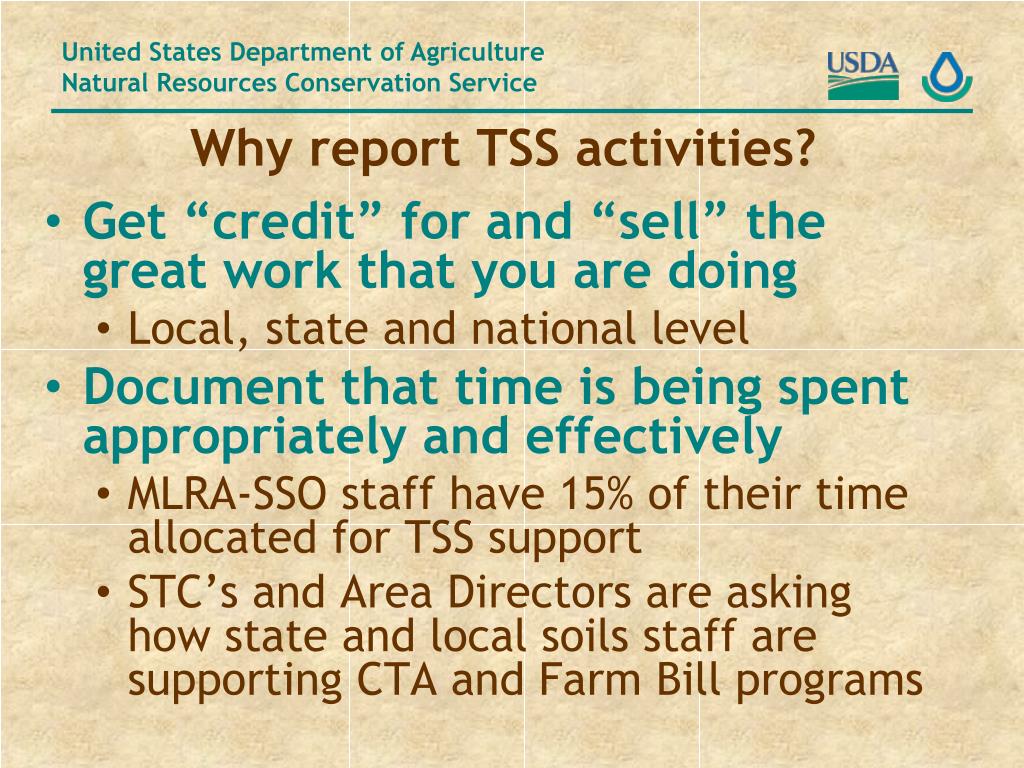 United States Department of Agriculture
Natural Resources Conservation Service

USDA

Why report TSS activities?

• Get “credit” for and “sell” the great work that you are doing
  • Local, state and national level
• Document that time is being spent appropriately and effectively
  • MLRA-SSO staff have 15% of their time allocated for TSS support
  • STC’s and Area Directors are asking how state and local soils staff are supporting CTA and Farm Bill programs